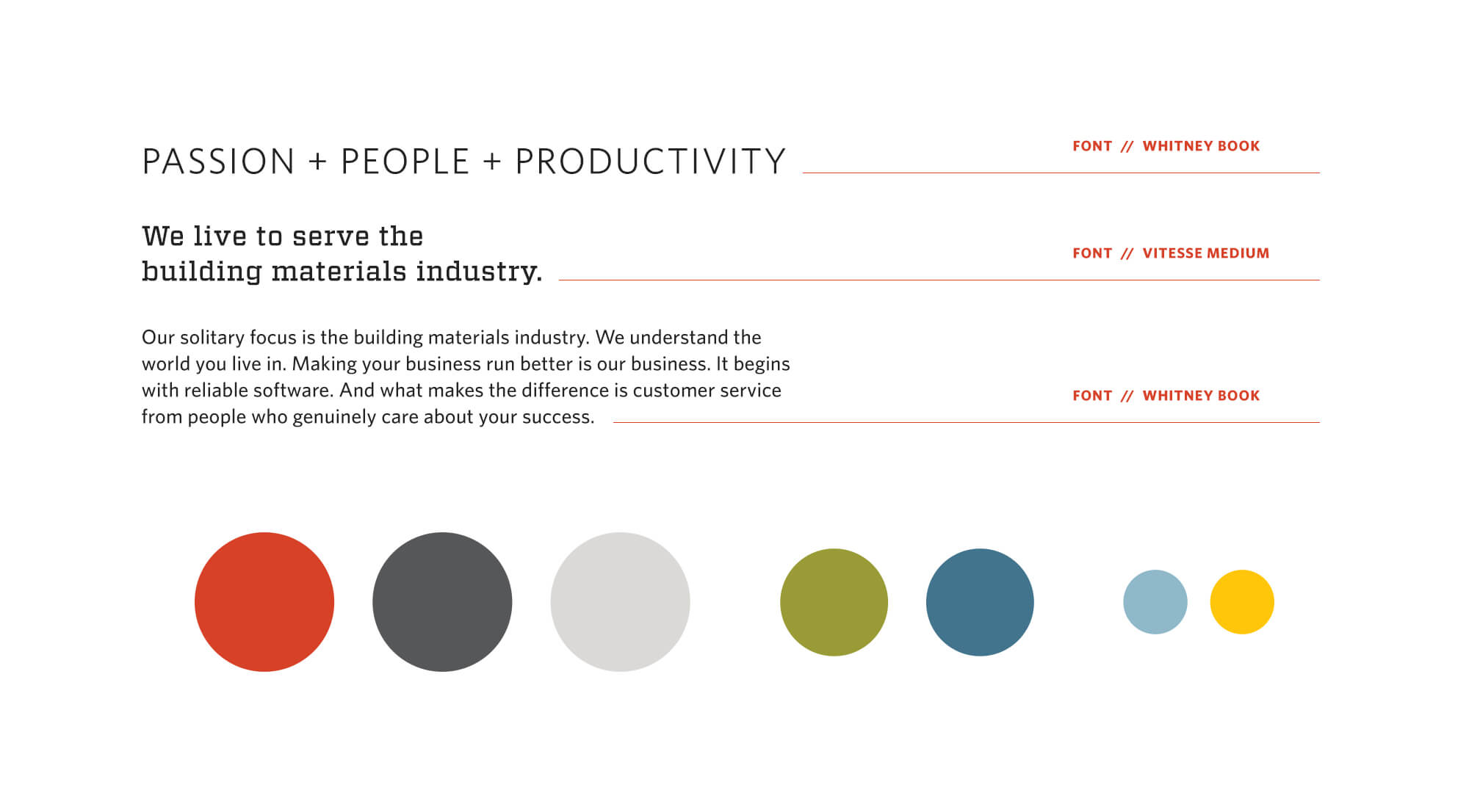 PASSION + PEOPLE + PRODUCTIVITY

FONT // WHITNEY BOOK

We live to serve the building materials industry.

FONT // VITESSE MEDIUM

Our solitary focus is the building materials industry. We understand the world you live in. Making your business run better is our business. It begins with reliable software. And what makes the difference is customer service from people who genuinely care about your success.

FONT // WHITNEY BOOK